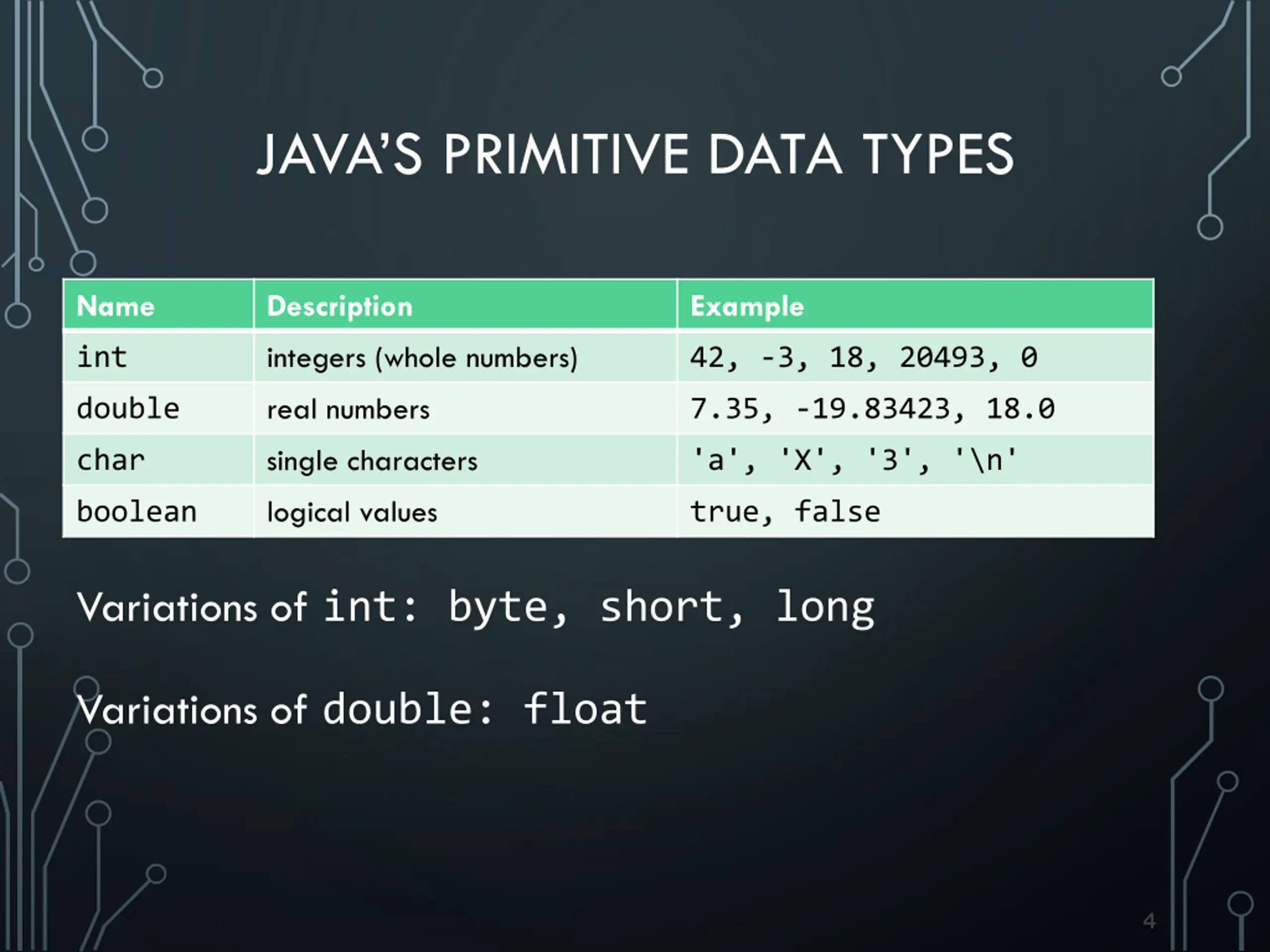 JAVA'S PRIMITIVE DATA TYPES

| Name | Description | Example |
|---|---|---|
| int | integers (whole numbers) | 42, -3, 18, 20493, 0 |
| double | real numbers | 7.35, -19.83423, 18.0 |
| char | single characters | 'a', 'X', '3', '\n' |
| boolean | logical values | true, false |

Variations of int: byte, short, long

Variations of double: float

4